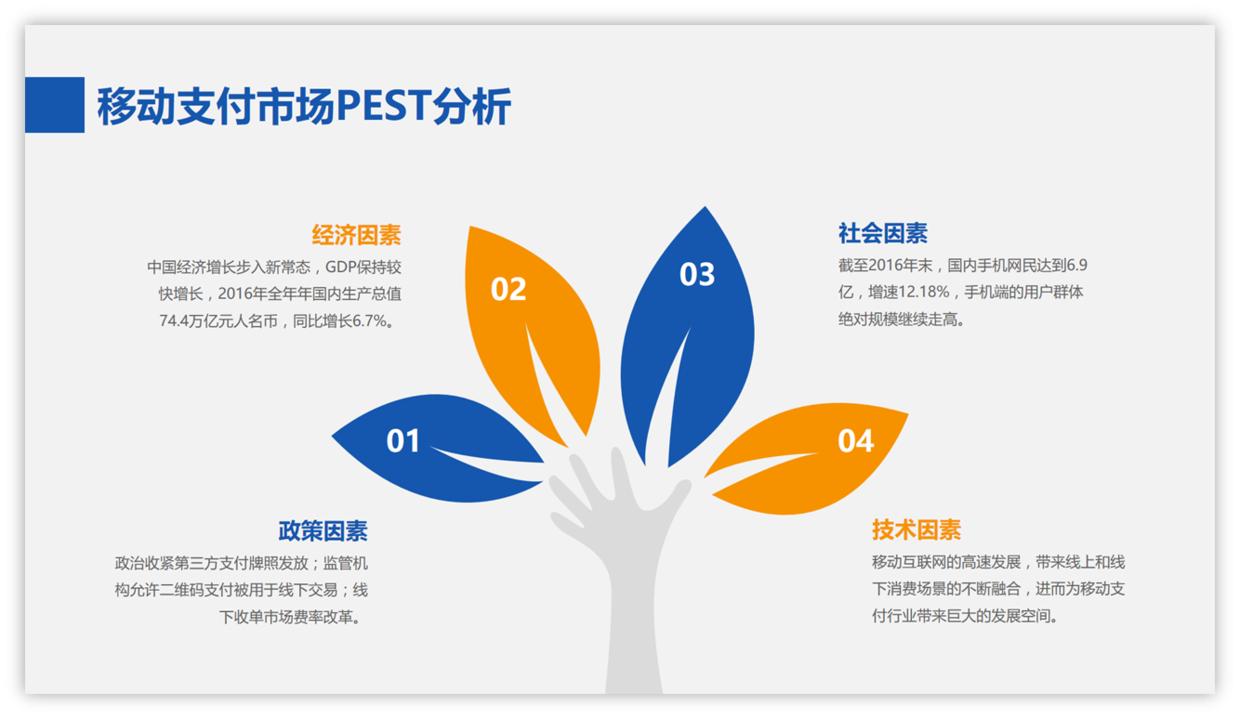 移动支付市场PEST分析

经济因素
中国经济增长步入新常态，GDP保持较快增长，2016年全年年国内生产总值74.4万亿元人名币，同比增长6.7%。

02

03

社会因素
截至2016年末，国内手机网民达到6.9亿，增速12.18%，手机端的用户群体绝对规模继续走高。

01

04

政策因素
政治收紧第三方支付牌照发放；监管机构允许二维码支付被用于线下交易；线下收单市场费率改革。

技术因素
移动互联网的高速发展，带来线上和线下消费场景的不断融合，进而为移动支付行业带来巨大的发展空间。